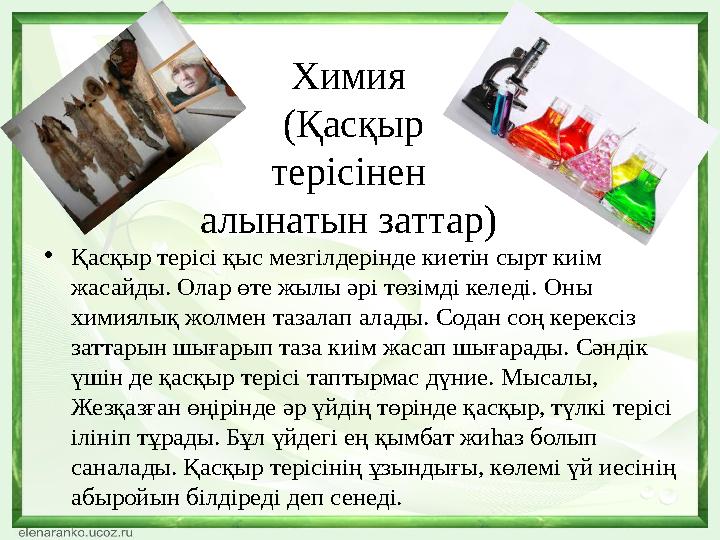 Химия
(Қасқыр терісінен алынатын заттар)

• Қасқыр терісі қыс мезгілдерінде киетін сырт киім жасайды. Олар өте жылы әрі төзімді келеді. Оны химиялық жолмен тазалап алады. Содан соң керексіз заттарын шығарып таза киім жасап шығарады. Сәндік үшін де қасқыр терісі таптырмас дүние. Мысалы, Жезқазған өңірінде әр үйдің төрінде қасқыр, түлкі терісі ілініп тұрады. Бұл үйдегі ең қымбат жиһаз болып саналады. Қасқыр терісінің ұзындығы, көлемі үй иесінің абыройын білдіреді деп сенеді.

elenaranko.ucoz.ru